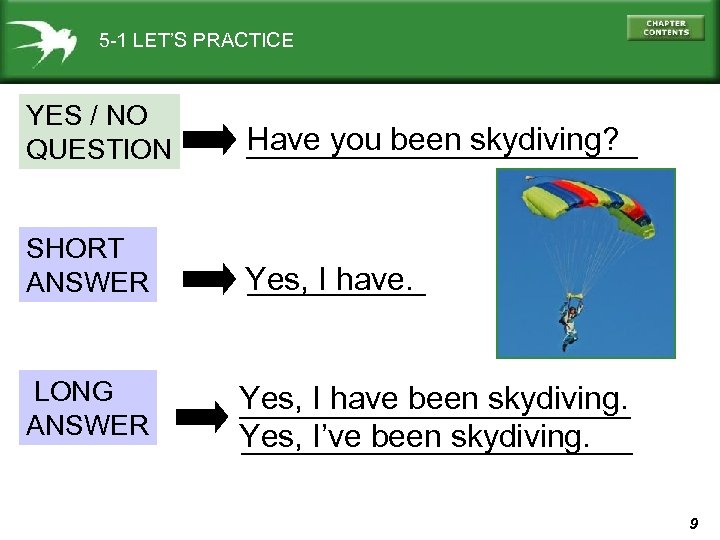 5-1 LET'S PRACTICE

CHAPTER CONTENTS

YES / NO QUESTION

Have you been skydiving?

SHORT ANSWER

Yes, I have.

LONG ANSWER

Yes, I have been skydiving.

Yes, I've been skydiving.

9